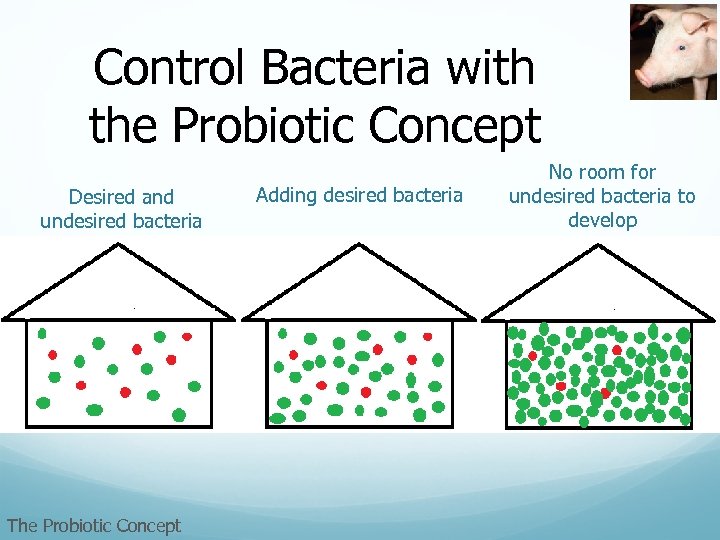 Control Bacteria with the Probiotic Concept

Desired and undesired bacteria

Adding desired bacteria

No room for undesired bacteria to develop

The Probiotic Concept